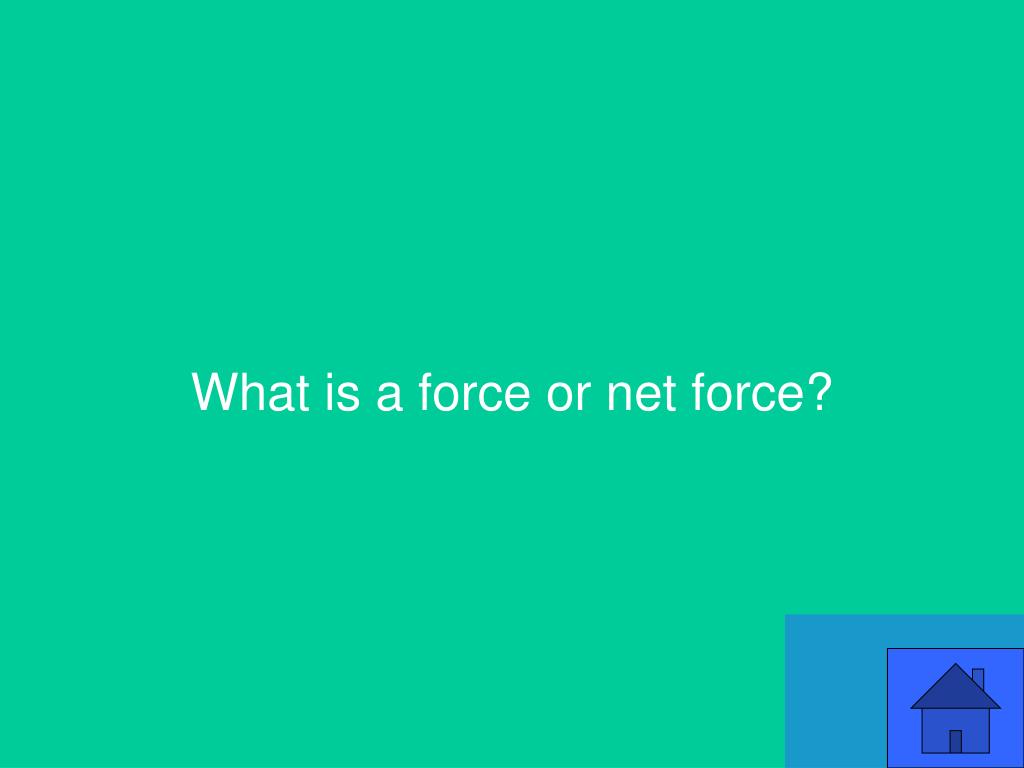 What is a force or net force?